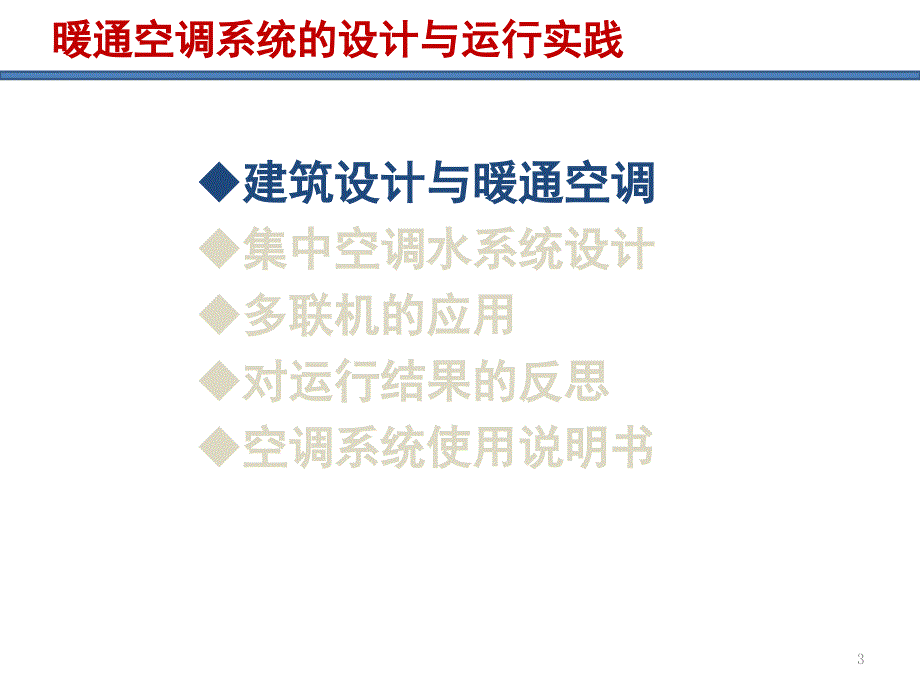 暖通空调系统的设计与运行实践

◆建筑设计与暖通空调
◆集中空调水系统设计
◆多联机的应用
◆对运行结果的反思
◆空调系统使用说明书

3